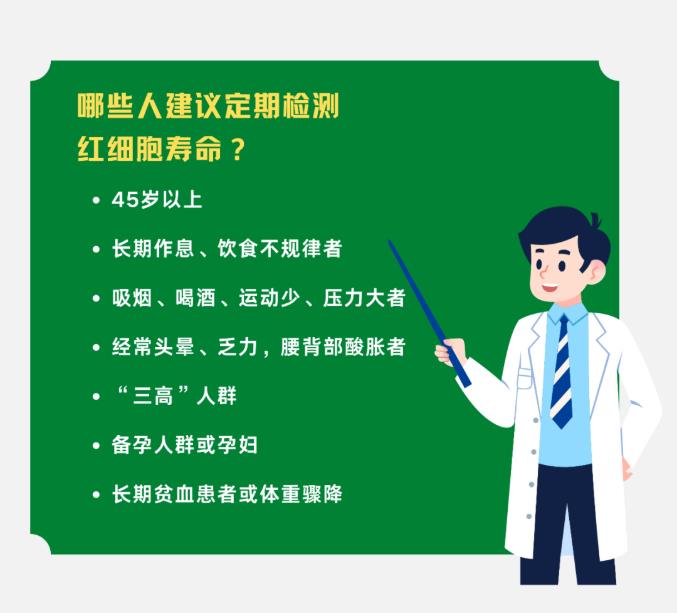 哪些人建议定期检测
红细胞寿命？

• 45岁以上
• 长期作息、饮食不规律者
• 吸烟、喝酒、运动少、压力大者
• 经常头晕、乏力，腰背部酸胀者
• “三高”人群
• 备孕人群或孕妇
• 长期贫血患者或体重骤降